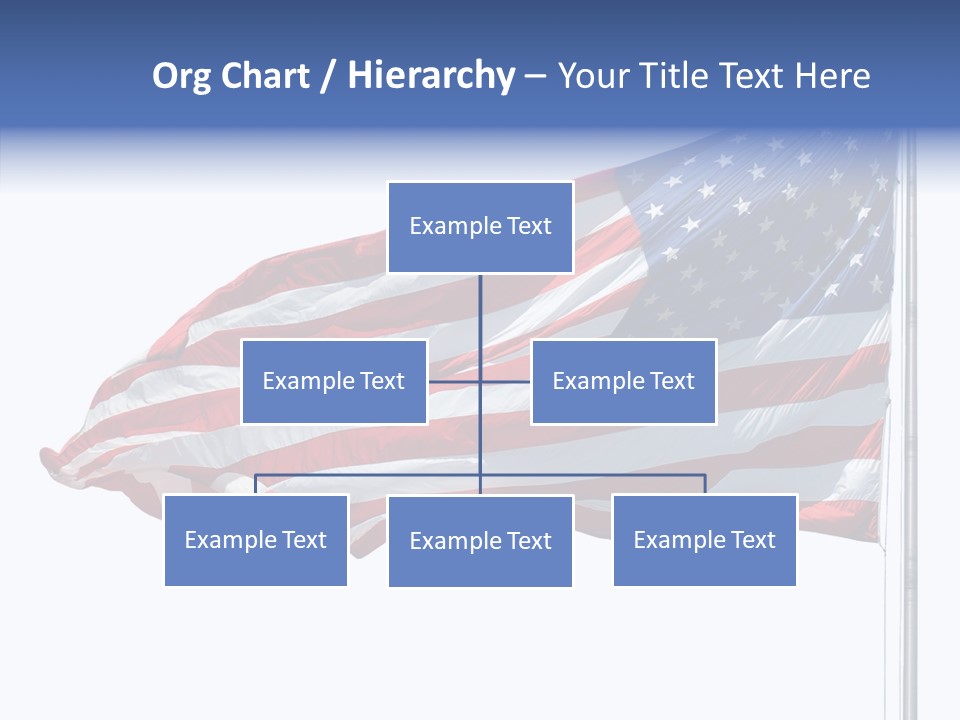 Org Chart / Hierarchy – Your Title Text Here

Example Text

Example Text

Example Text

Example Text

Example Text

Example Text